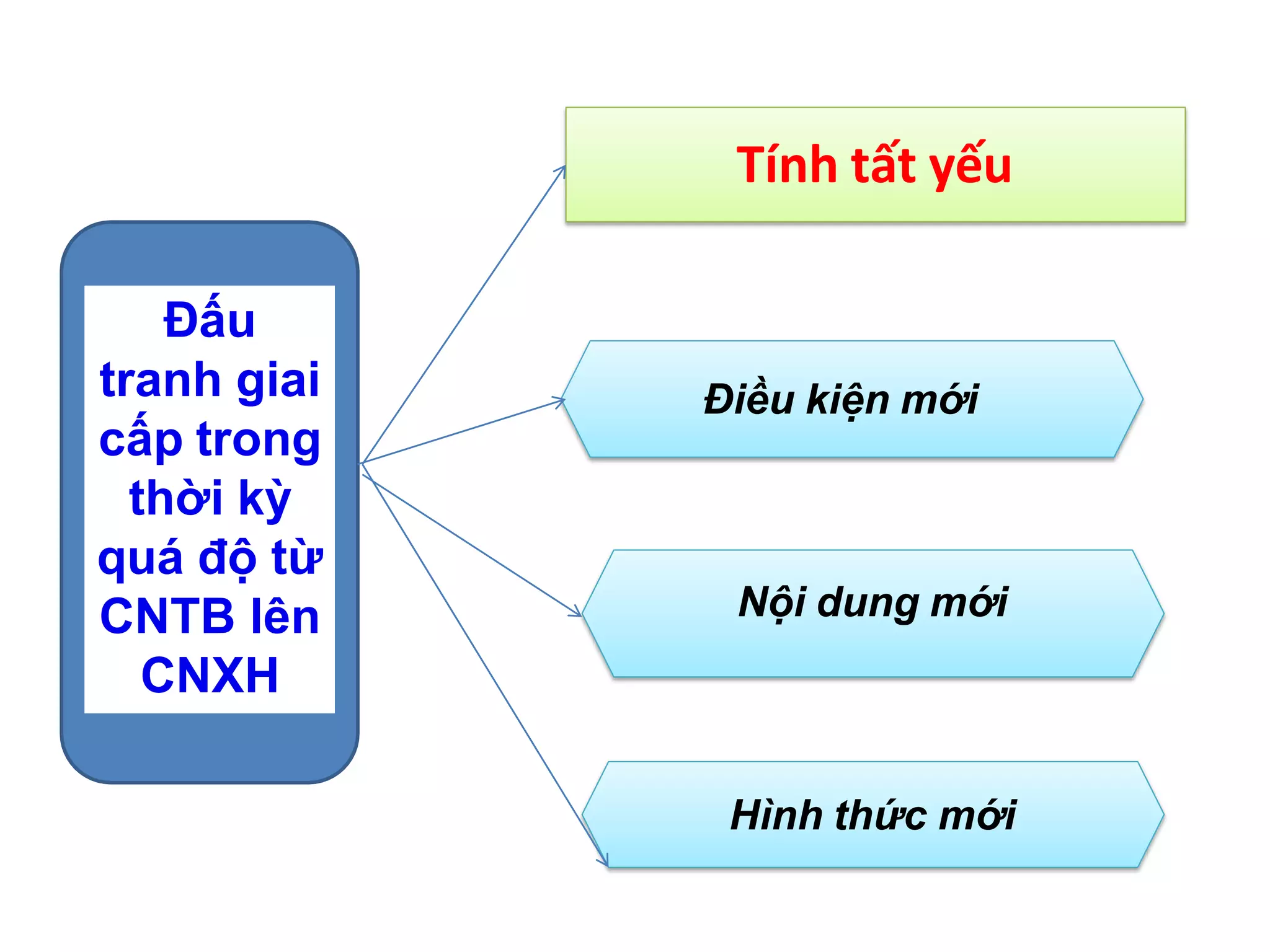 Đấu tranh giai cấp trong thời kỳ quá độ từ CNTB lên CNXH

Tính tất yếu

Điều kiện mới

Nội dung mới

Hình thức mới